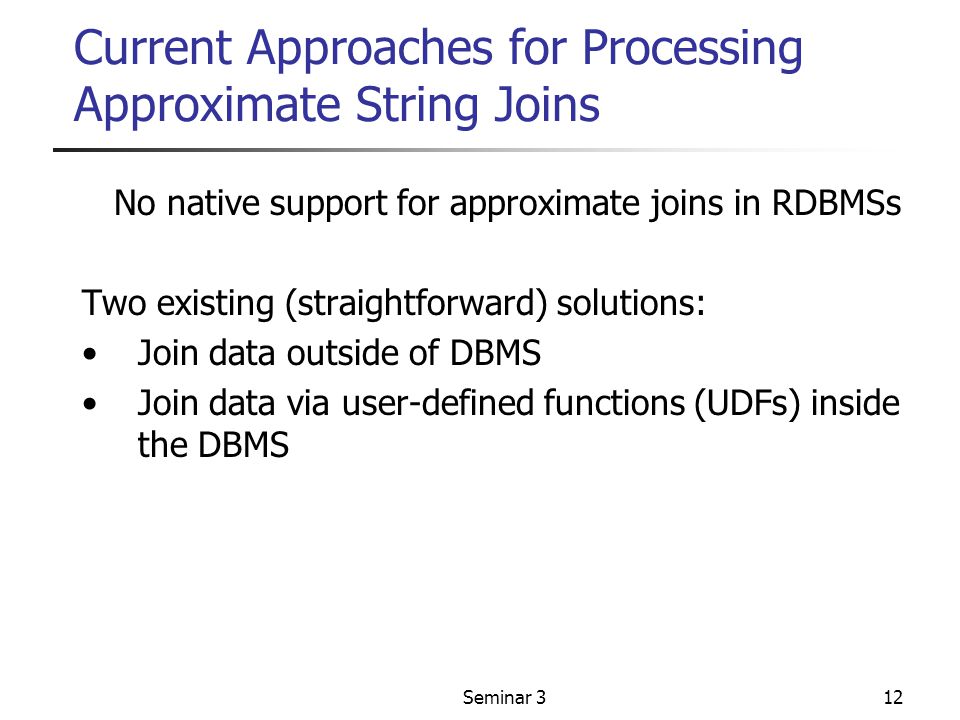 Current Approaches for Processing Approximate String Joins

No native support for approximate joins in RDBMSs

Two existing (straightforward) solutions:
• Join data outside of DBMS
• Join data via user-defined functions (UDFs) inside the DBMS

Seminar 3

12